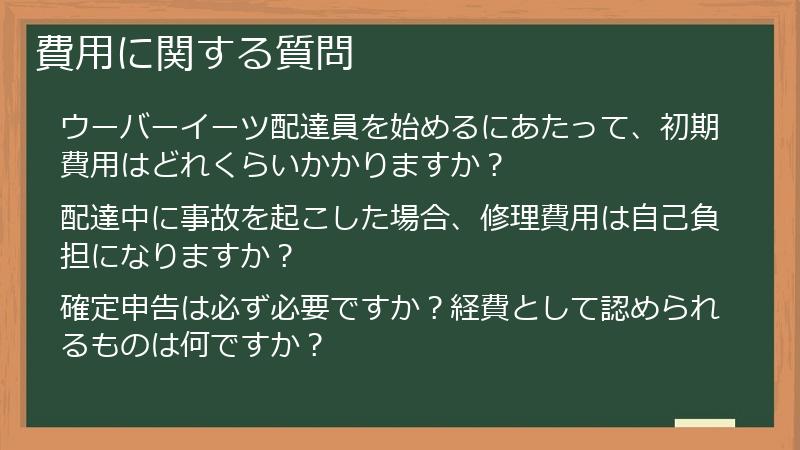 費用に関する質問

ウーバーイーツ配達員を始めるにあたって、初期費用はどれくらいかかりますか？

配達中に事故を起こした場合、修理費用は自己負担になりますか？

確定申告は必ず必要ですか？経費として認められるものは何ですか？